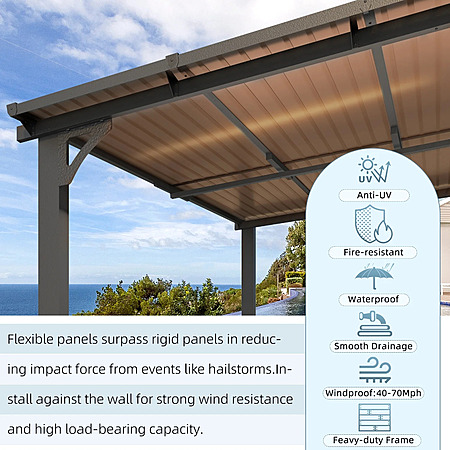 UV

Anti-UV

Fire-resistant

Waterproof

Smooth Drainage

Windproof:40-70Mph

Feavy-duty Frame

Flexible panels surpass rigid panels in reducing impact force from events like hailstorms.Install against the wall for strong wind resistance and high load-bearing capacity.